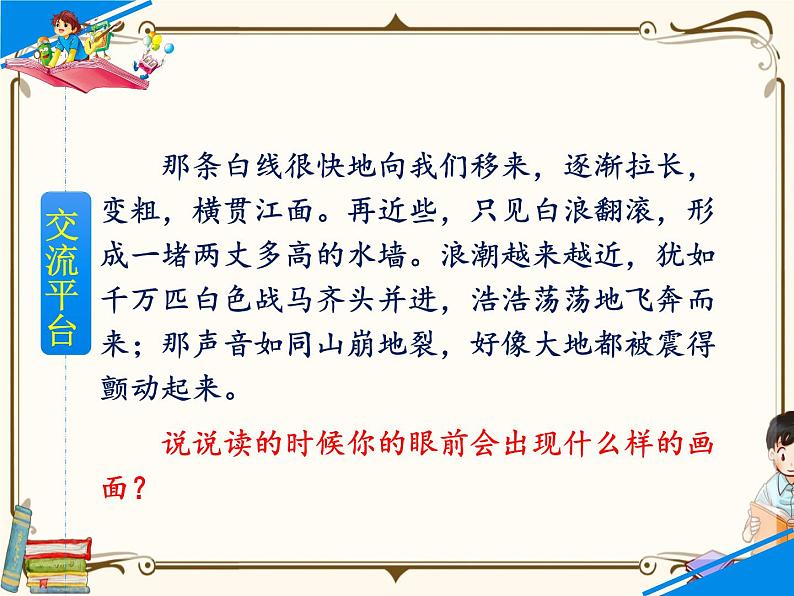 交流平台

那条白线很快地向我们移来，逐渐拉长，变粗，横贯江面。再近些，只见白浪翻滚，形成一堵两丈多高的水墙。浪潮越来越近，犹如千万匹白色战马齐头并进，浩浩荡荡地飞奔而来；那声音如同山崩地裂，好像大地都被震得颤动起来。

说说读的时候你的眼前会出现什么样的画面？